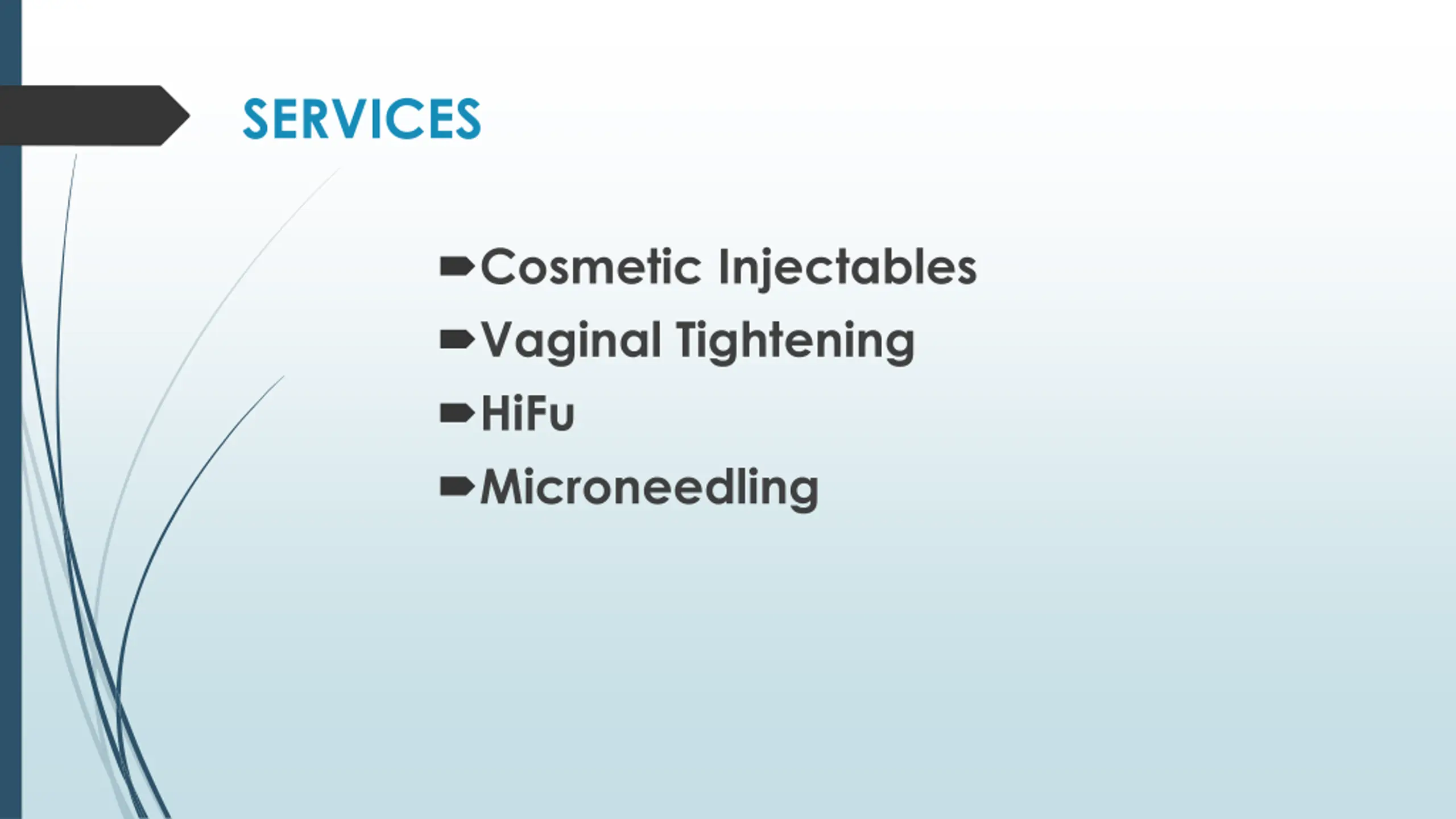 SERVICES

Cosmetic Injectables
Vaginal Tightening
HiFu
Microneedling